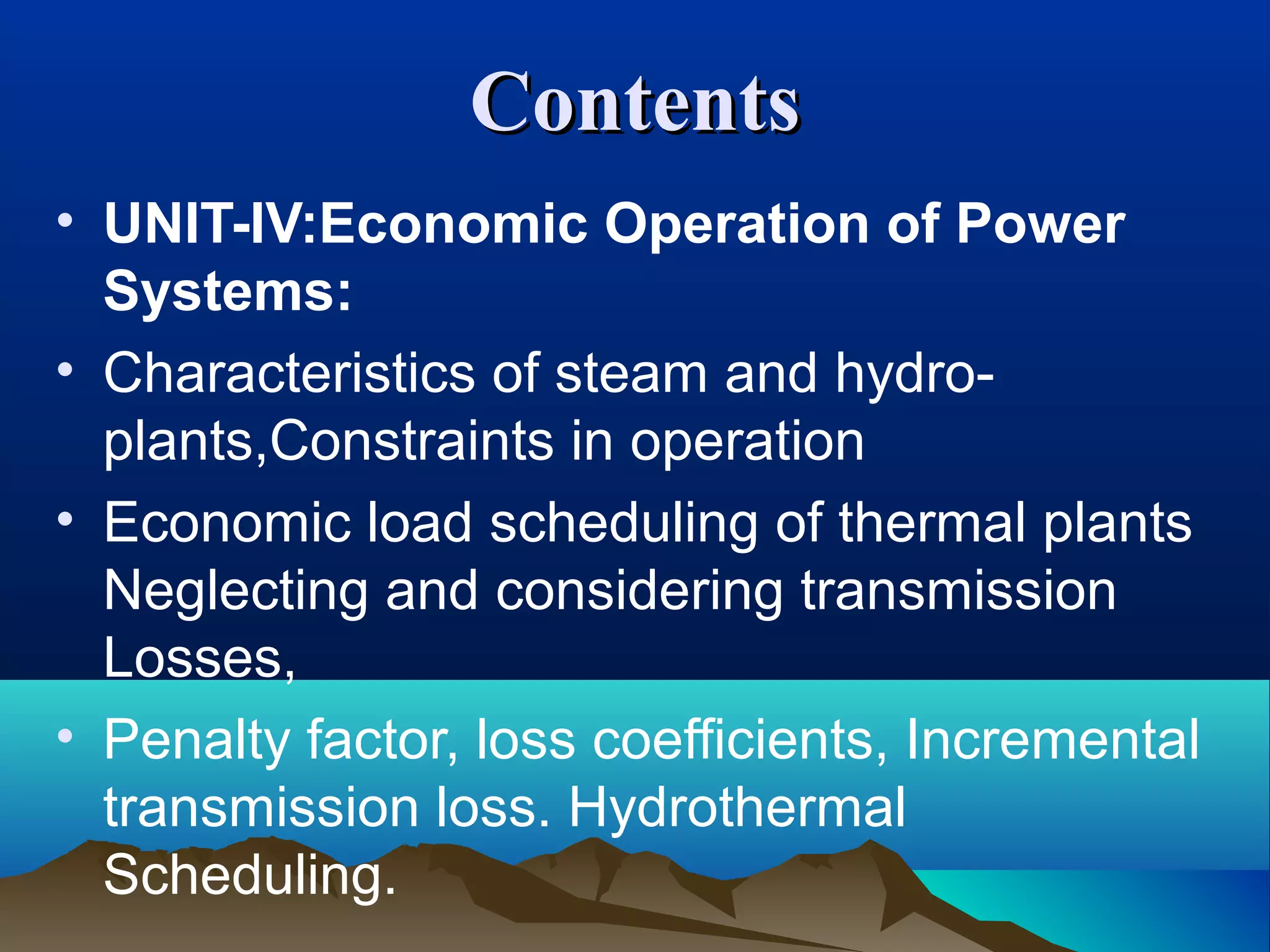 Contents

• UNIT-IV:Economic Operation of Power Systems:

• Characteristics of steam and hydro-plants,Constraints in operation

• Economic load scheduling of thermal plants Neglecting and considering transmission Losses,

• Penalty factor, loss coefficients, Incremental transmission loss. Hydrothermal Scheduling.